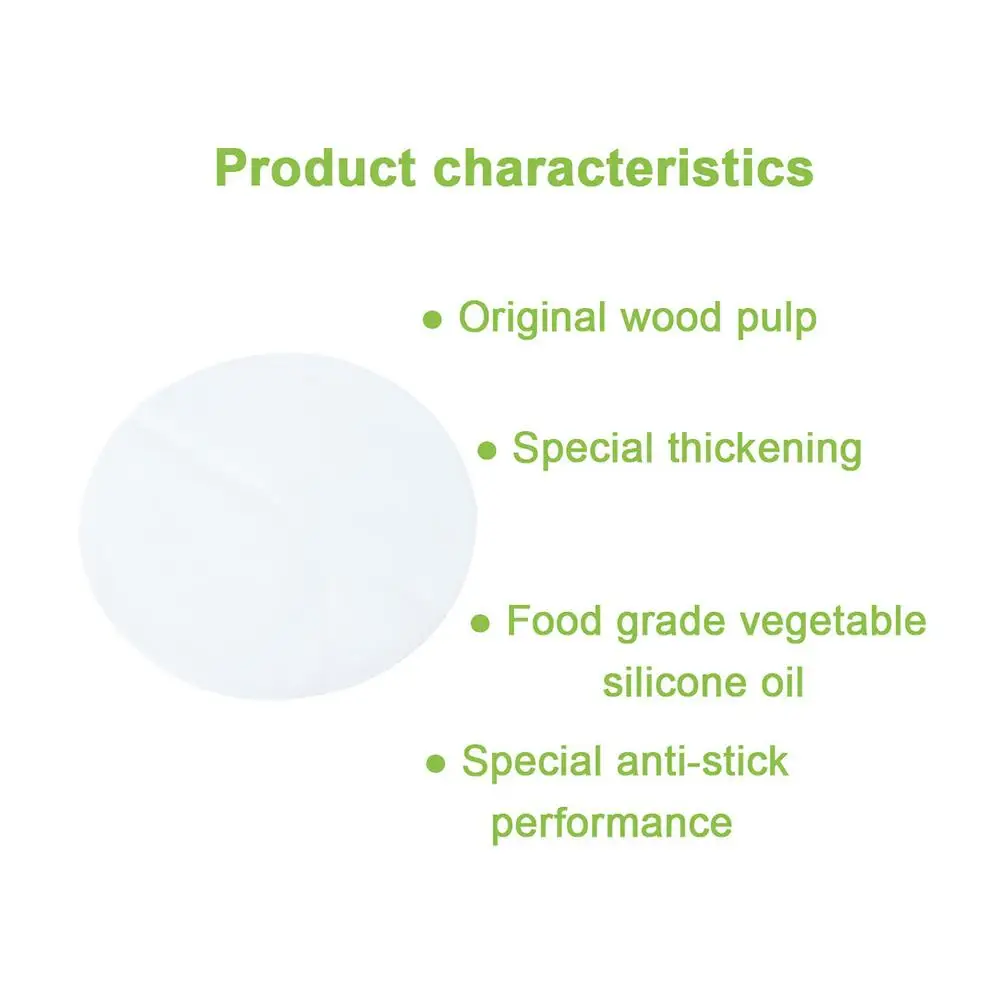 Product characteristics

● Original wood pulp

● Special thickening

● Food grade vegetable silicone oil

● Special anti-stick performance